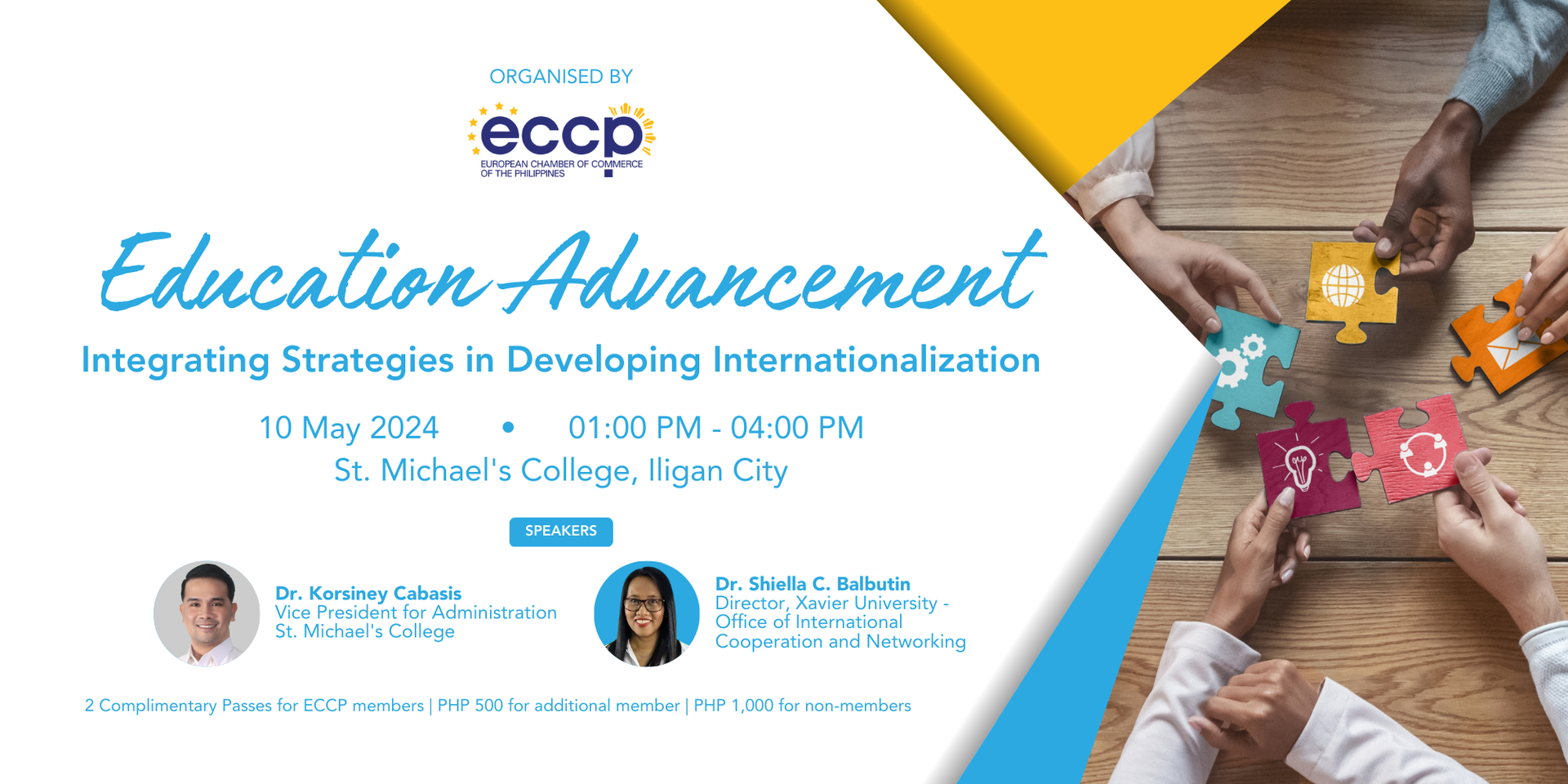 ORGANISED BY

eccp
EUROPEAN CHAMBER OF COMMERCE OF THE PHILIPPINES

Education Advancement

Integrating Strategies in Developing Internationalization

10 May 2024 • 01:00 PM - 04:00 PM
St. Michael's College, Iligan City

SPEAKERS

Dr. Korsiney Cabasis
Vice President for Administration
St. Michael's College

Dr. Shiella C. Balbutin
Director, Xavier University - Office of International Cooperation and Networking

2 Complimentary Passes for ECCP members | PHP 500 for additional member | PHP 1,000 for non-members